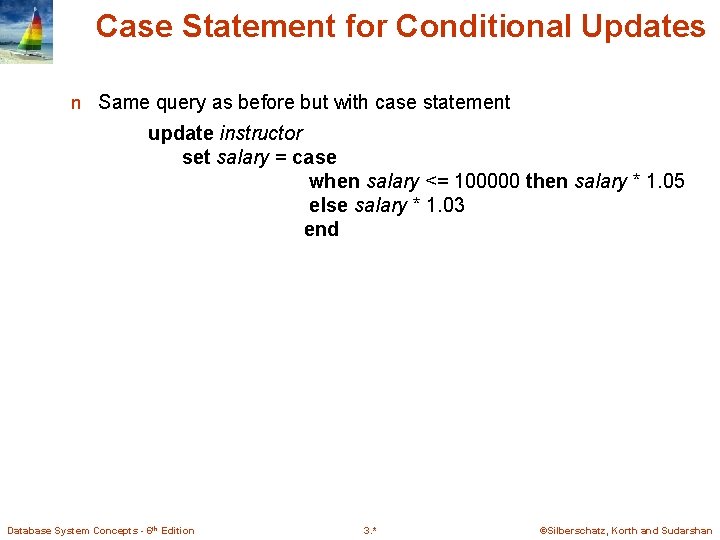 Case Statement for Conditional Updates

n Same query as before but with case statement

update instructor
set salary = case
when salary <= 100000 then salary * 1.05
else salary * 1.03
end

Database System Concepts - 6th Edition 3.* ©Silberschatz, Korth and Sudarshan